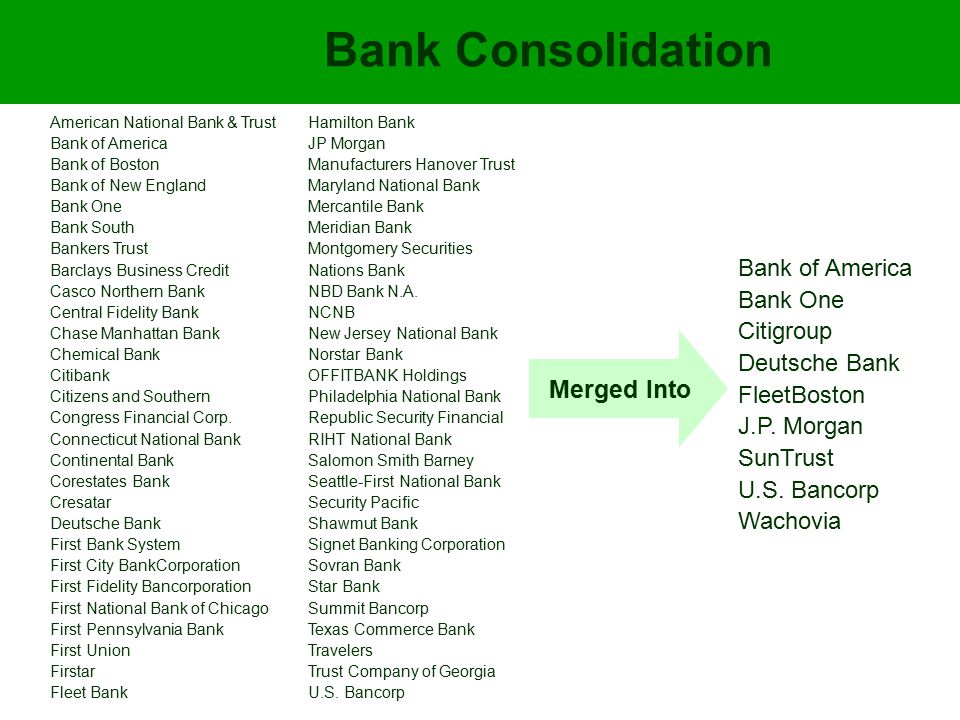 Bank Consolidation

American National Bank & Trust
Bank of America
Bank of Boston
Bank of New England
Bank One
Bank South
Bankers Trust
Barclays Business Credit
Casco Northern Bank
Central Fidelity Bank
Chase Manhattan Bank
Chemical Bank
Citibank
Citizens and Southern
Congress Financial Corp.
Connecticut National Bank
Continental Bank
Corestates Bank
Cresatar
Deutsche Bank
First Bank System
First City BankCorporation
First Fidelity Bancorporation
First National Bank of Chicago
First Pennsylvania Bank
First Union
Firstar
Fleet Bank

Hamilton Bank
JP Morgan
Manufacturers Hanover Trust
Maryland National Bank
Mercantile Bank
Meridian Bank
Montgomery Securities
Nations Bank
NBD Bank N.A.
NCNB
New Jersey National Bank
Norstar Bank
OFFITBANK Holdings
Philadelphia National Bank
Republic Security Financial
RIHT National Bank
Salomon Smith Barney
Seattle-First National Bank
Security Pacific
Shawmut Bank
Signet Banking Corporation
Sovran Bank
Star Bank
Summit Bancorp
Texas Commerce Bank
Travelers
Trust Company of Georgia
U.S. Bancorp

Merged Into

Bank of America
Bank One
Citigroup
Deutsche Bank
FleetBoston
J.P. Morgan
SunTrust
U.S. Bancorp
Wachovia